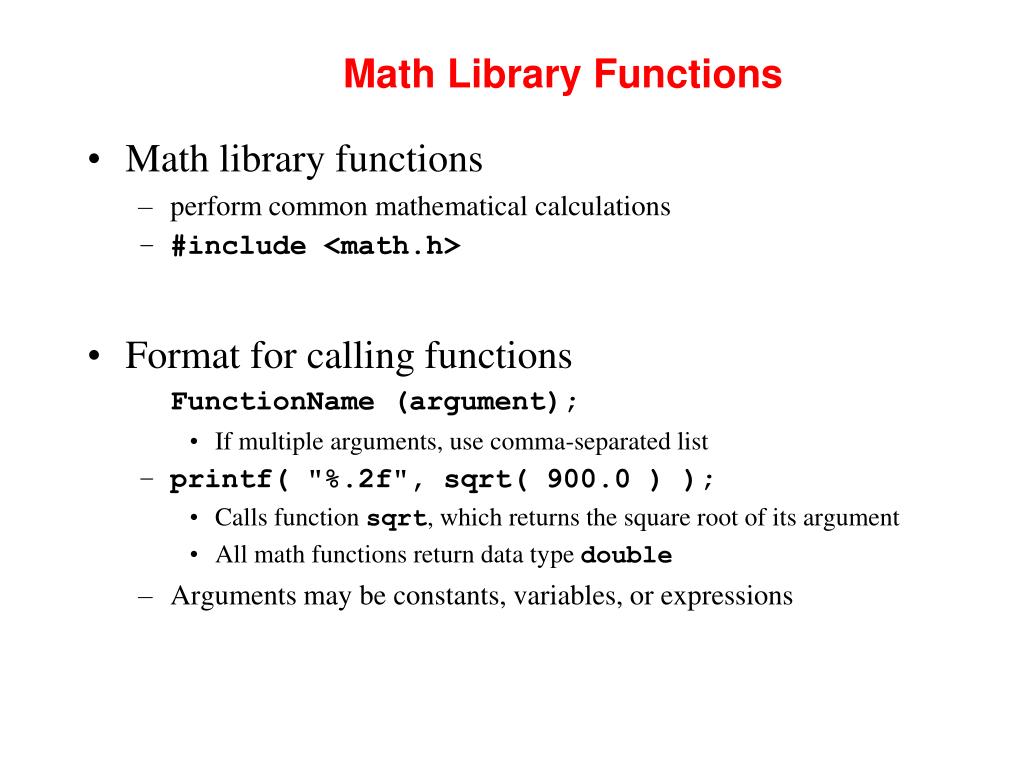 Math Library Functions

• Math library functions
– perform common mathematical calculations
– #include <math.h>

• Format for calling functions
FunctionName (argument);
• If multiple arguments, use comma-separated list
– printf( "%.2f", sqrt( 900.0 ) );
• Calls function sqrt, which returns the square root of its argument
• All math functions return data type double
– Arguments may be constants, variables, or expressions